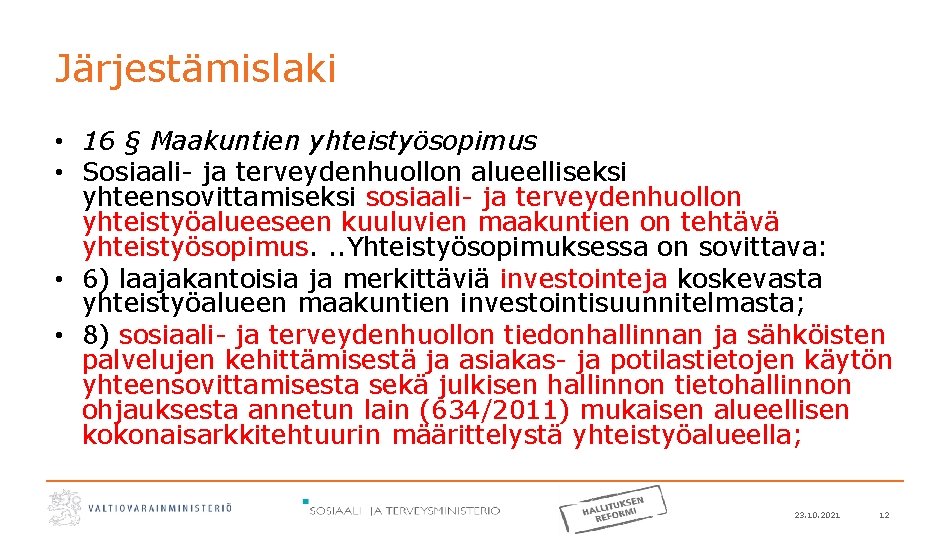 Järjestämislaki

• 16 § Maakuntien yhteistyösopimus
• Sosiaali- ja terveydenhuollon alueelliseksi yhteensovittamiseksi sosiaali- ja terveydenhuollon yhteistyöalueeseen kuuluvien maakuntien on tehtävä yhteistyösopimus. ..Yhteistyösopimuksessa on sovittava:
• 6) laajakantoisia ja merkittäviä investointeja koskevasta yhteistyöalueen maakuntien investointisuunnitelmasta;
• 8) sosiaali- ja terveydenhuollon tiedonhallinnan ja sähköisten palvelujen kehittämisestä ja asiakas- ja potilastietojen käytön yhteensovittamisesta sekä julkisen hallinnon tietohallinnon ohjauksesta annetun lain (634/2011) mukaisen alueellisen kokonaisarkkitehtuurin määrittelystä yhteistyöalueella;

VALTIOVARAINMINISTERIÖ

SOSIAALI- JA TERVEYSMINISTERIÖ

HALLITUKSEN REFORMI

23.10.2021

12